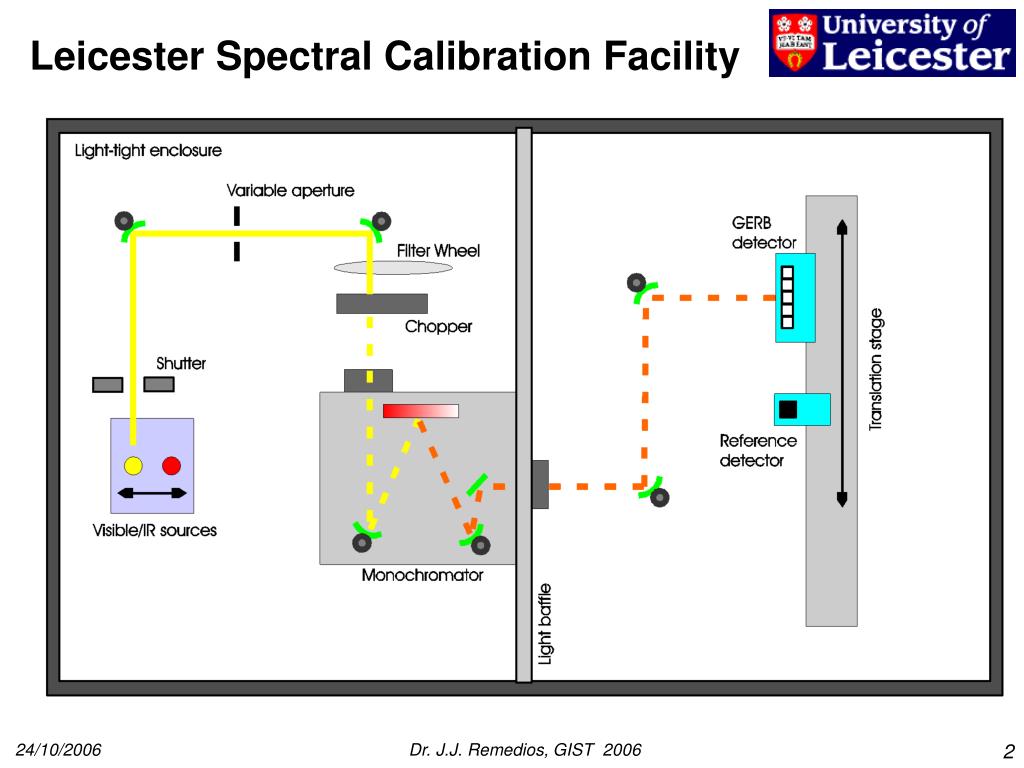 Leicester Spectral Calibration Facility

University of Leicester

Light-tight enclosure

Variable aperture

Filter Wheel

Chopper

Shutter

Visible/IR sources

Monochromator

Light baffle

GERB detector

Reference detector

Translation stage

24/10/2006

Dr. J.J. Remedios, GIST 2006

2